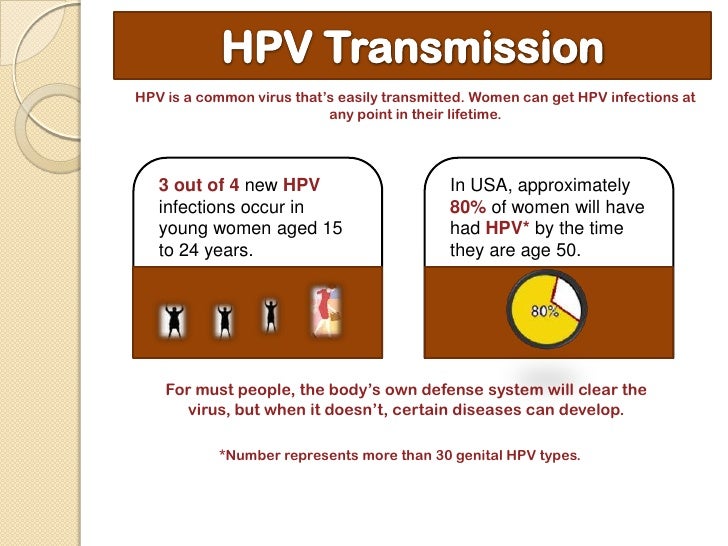 HPV Transmission

HPV is a common virus that's easily transmitted. Women can get HPV infections at any point in their lifetime.

3 out of 4 new HPV infections occur in young women aged 15 to 24 years.

In USA, approximately 80% of women will have had HPV* by the time they are age 50.

80%

For must people, the body's own defense system will clear the virus, but when it doesn't, certain diseases can develop.

*Number represents more than 30 genital HPV types.